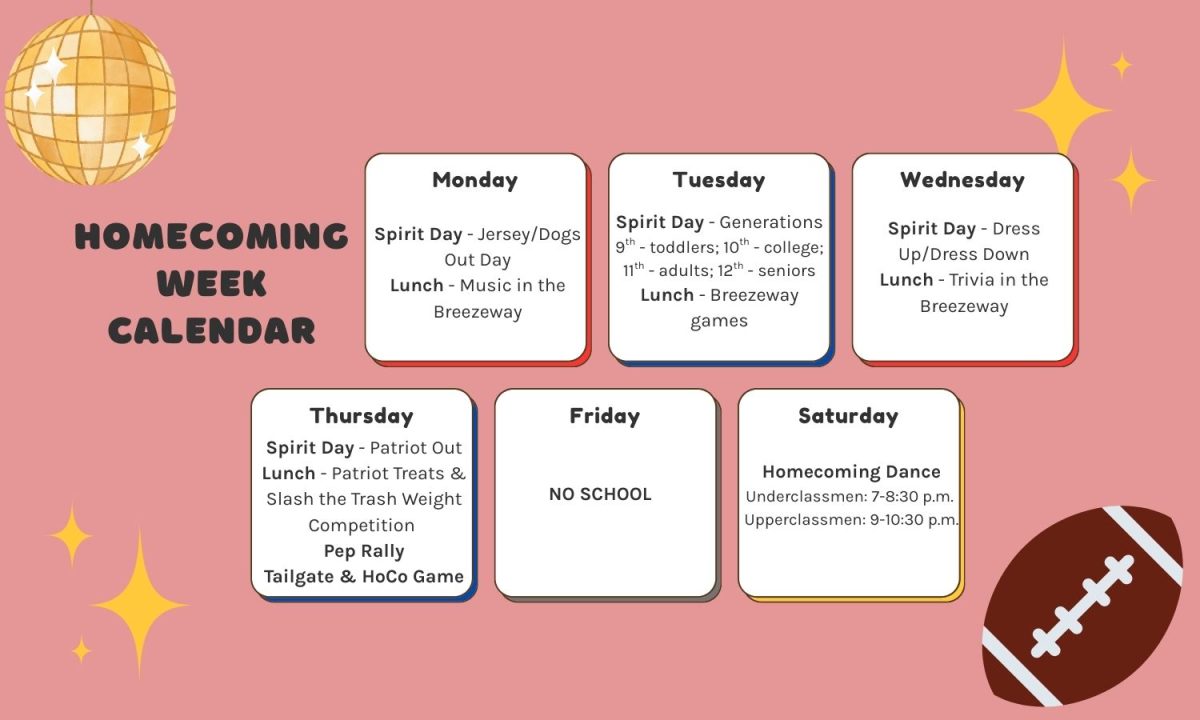 HOMECOMING WEEK CALENDAR

Monday

Spirit Day - Jersey/Dogs Out Day
Lunch - Music in the Breezeway

Tuesday

Spirit Day - Generations $9^{th}$ - toddlers; $10^{th}$ - college; $11^{th}$ - adults; $12^{th}$ - seniors
Lunch - Breezeway games

Wednesday

Spirit Day - Dress Up/Dress Down
Lunch - Trivia in the Breezeway

Thursday

Spirit Day - Patriot Out
Lunch - Patriot Treats & Slash the Trash Weight Competition
Pep Rally
Tailgate & HoCo Game

Friday

NO SCHOOL

Saturday

Homecoming Dance
Underclassmen: 7-8:30 p.m.
Upperclassmen: 9-10:30 p.m.